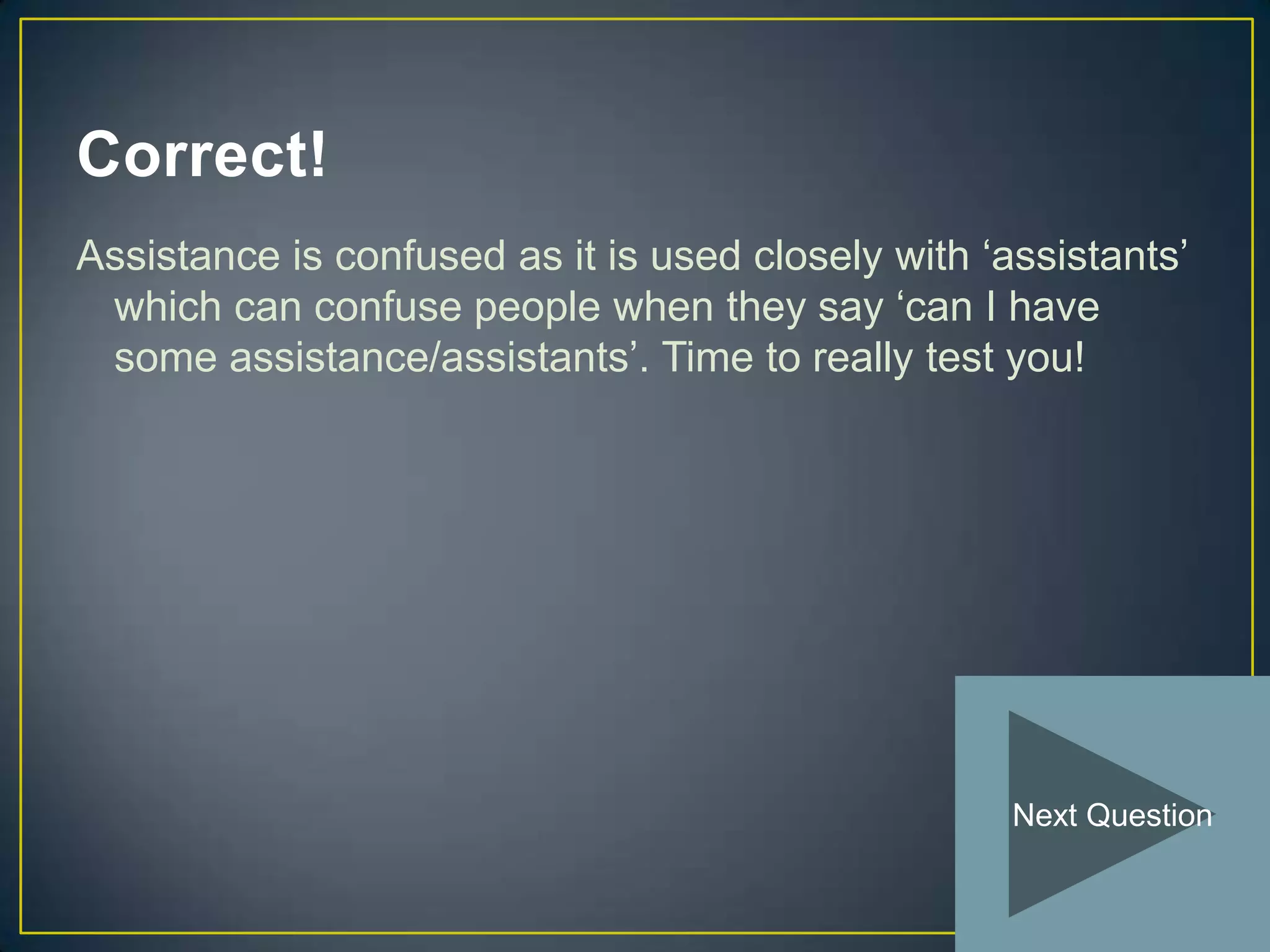 Correct!

Assistance is confused as it is used closely with ‘assistants’ which can confuse people when they say ‘can I have some assistance/assistants’. Time to really test you!

Next Question